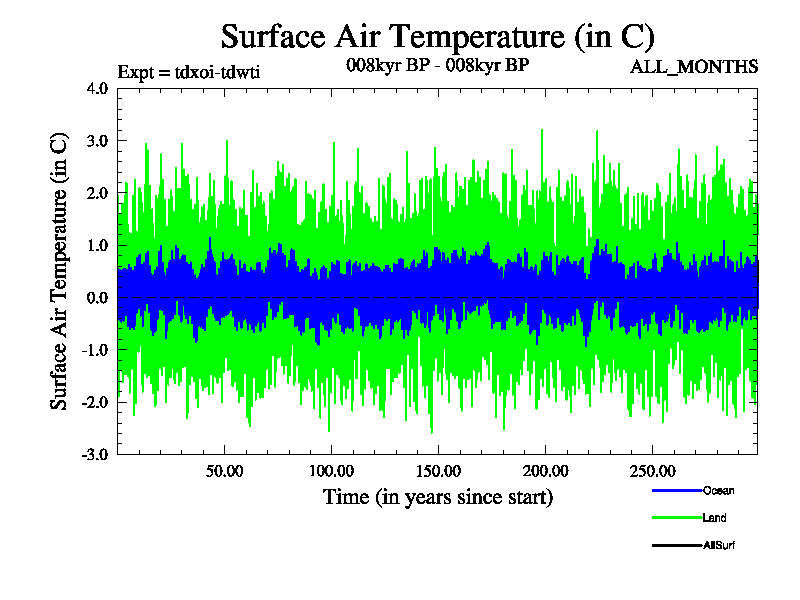 Surface Air Temperature (in C)

Expt = tdxoi-tdwti

008kyr BP - 008kyr BP

ALL_MONTHS

Surface Air Temperature (in C)

4.0
3.0
2.0
1.0
0.0
-1.0
-2.0
-3.0

50.00
100.00
150.00
200.00
250.00

Time (in years since start)

Ocean
Land
AllSurf